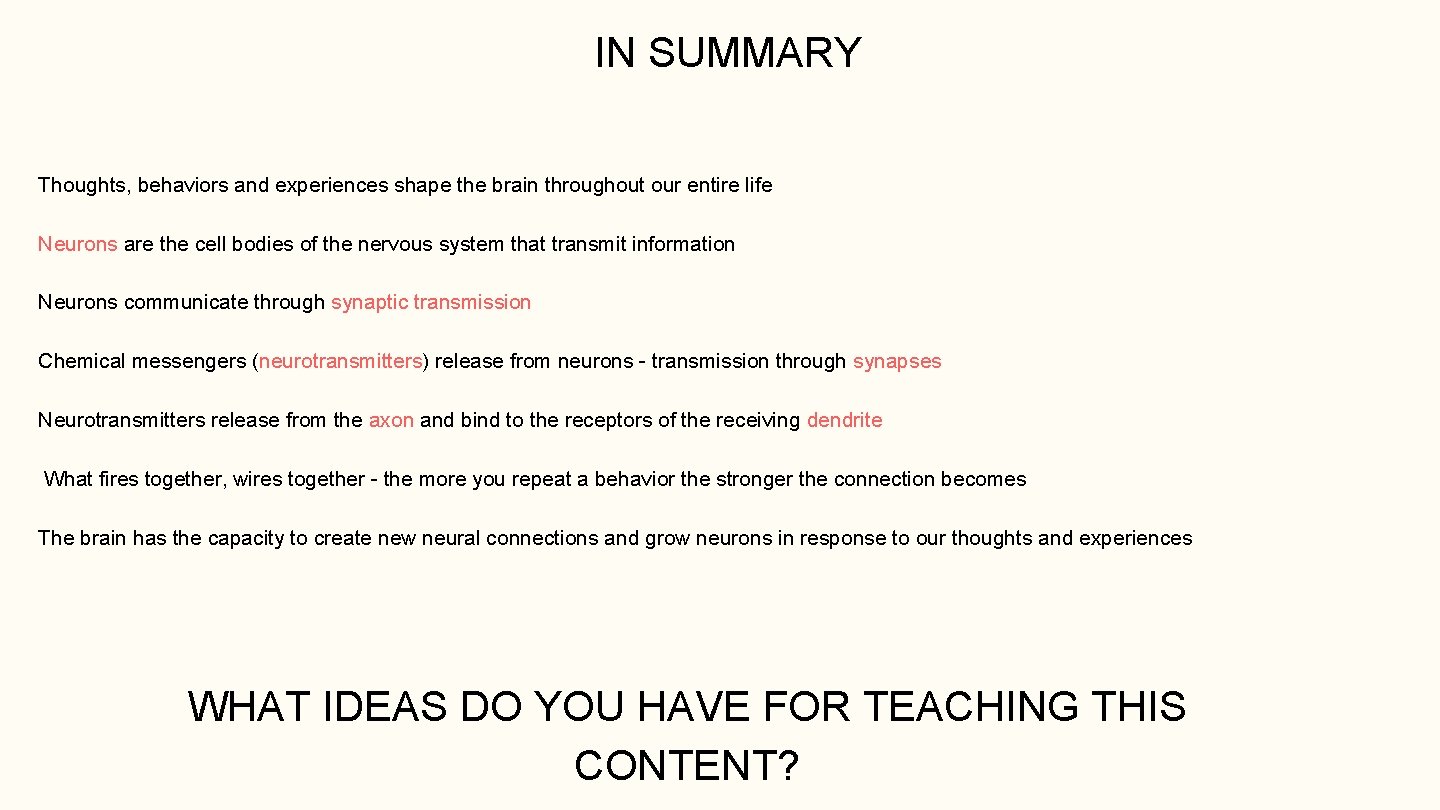 IN SUMMARY

Thoughts, behaviors and experiences shape the brain throughout our entire life

Neurons are the cell bodies of the nervous system that transmit information

Neurons communicate through synaptic transmission

Chemical messengers (neurotransmitters) release from neurons - transmission through synapses

Neurotransmitters release from the axon and bind to the receptors of the receiving dendrite

What fires together, wires together - the more you repeat a behavior the stronger the connection becomes

The brain has the capacity to create new neural connections and grow neurons in response to our thoughts and experiences

WHAT IDEAS DO YOU HAVE FOR TEACHING THIS CONTENT?